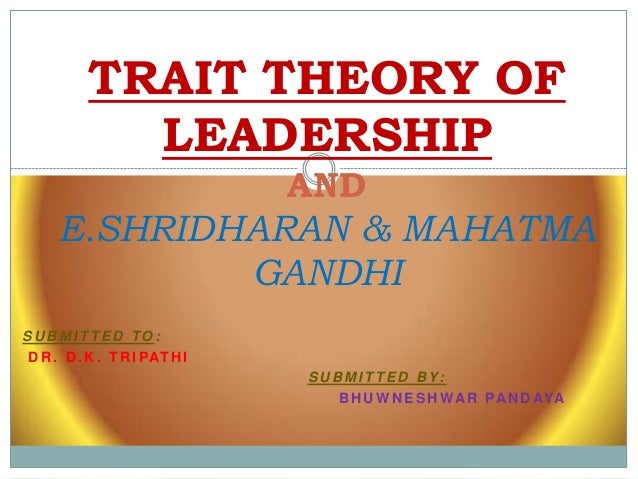 TRAIT THEORY OF LEADERSHIP

AND

E.SHRIDHARAN & MAHATMA GANDHI

SUBMITTED TO:
DR. D.K. TRIPATHI

SUBMITTED BY:
BHUWNESHWAR PANDAYA